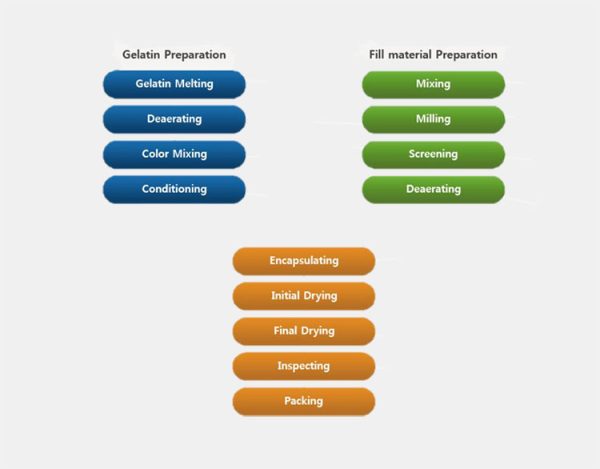 Gelatin Preparation

Gelatin Melting

Deaerating

Color Mixing

Conditioning

Fill material Preparation

Mixing

Milling

Screening

Deaerating

Encapsulating

Initial Drying

Final Drying

Inspecting

Packing